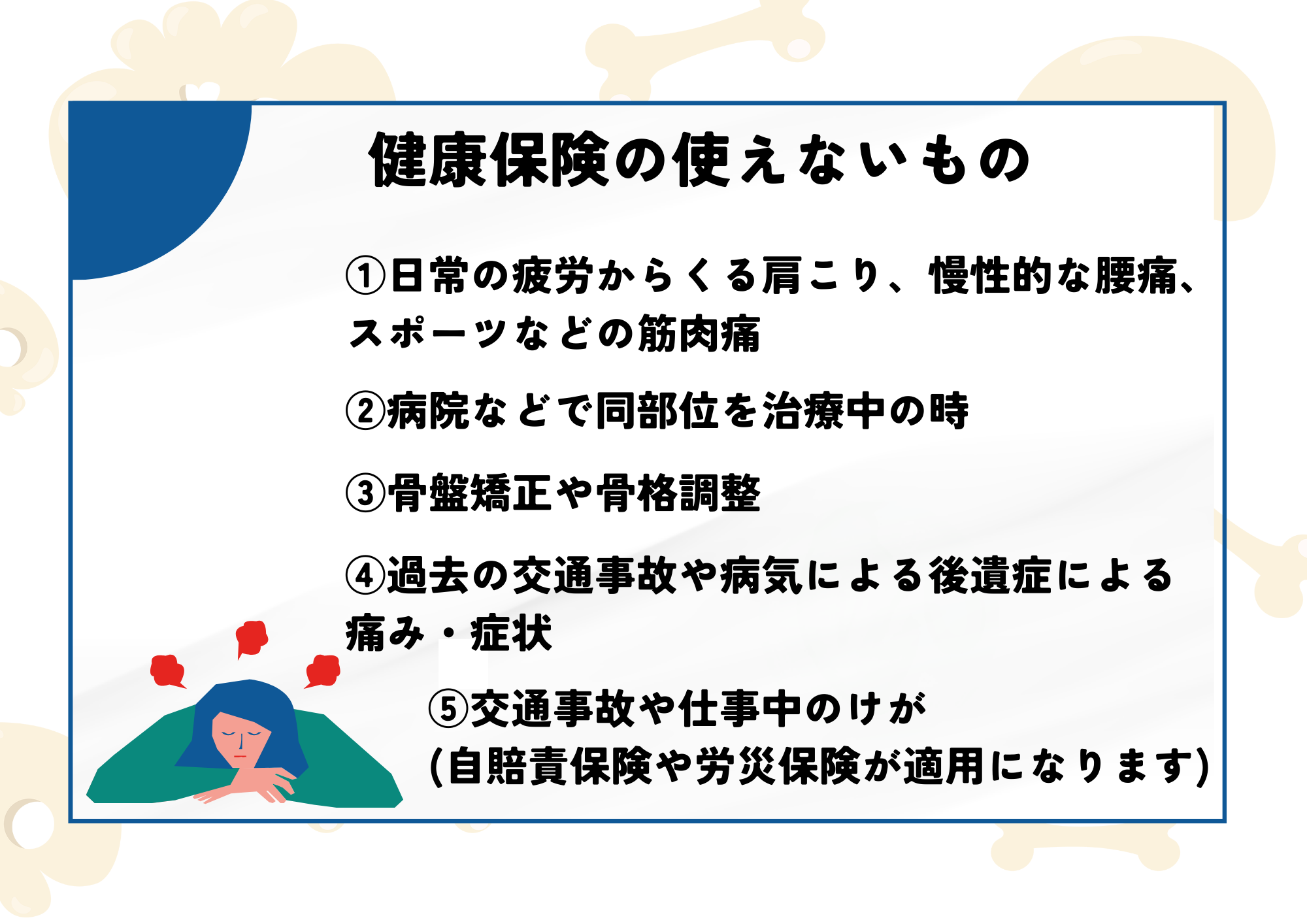 健康保険の使えないもの

①日常の疲労からくる肩こり、慢性的な腰痛、スポーツなどの筋肉痛

②病院などで同部位を治療中の時

③骨盤矯正や骨格調整

④過去の交通事故や病気による後遺症による痛み・症状

⑤交通事故や仕事中のけが
(自賠責保険や労災保険が適用になります)